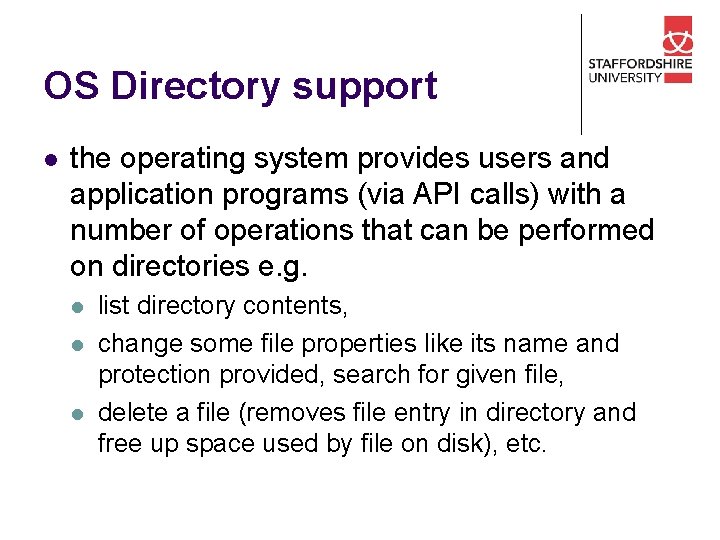 OS Directory support

STAFFORDSHIRE UNIVERSITY

- the operating system provides users and application programs (via API calls) with a number of operations that can be performed on directories e.g.
  - list directory contents,
  - change some file properties like its name and protection provided, search for given file,
  - delete a file (removes file entry in directory and free up space used by file on disk), etc.